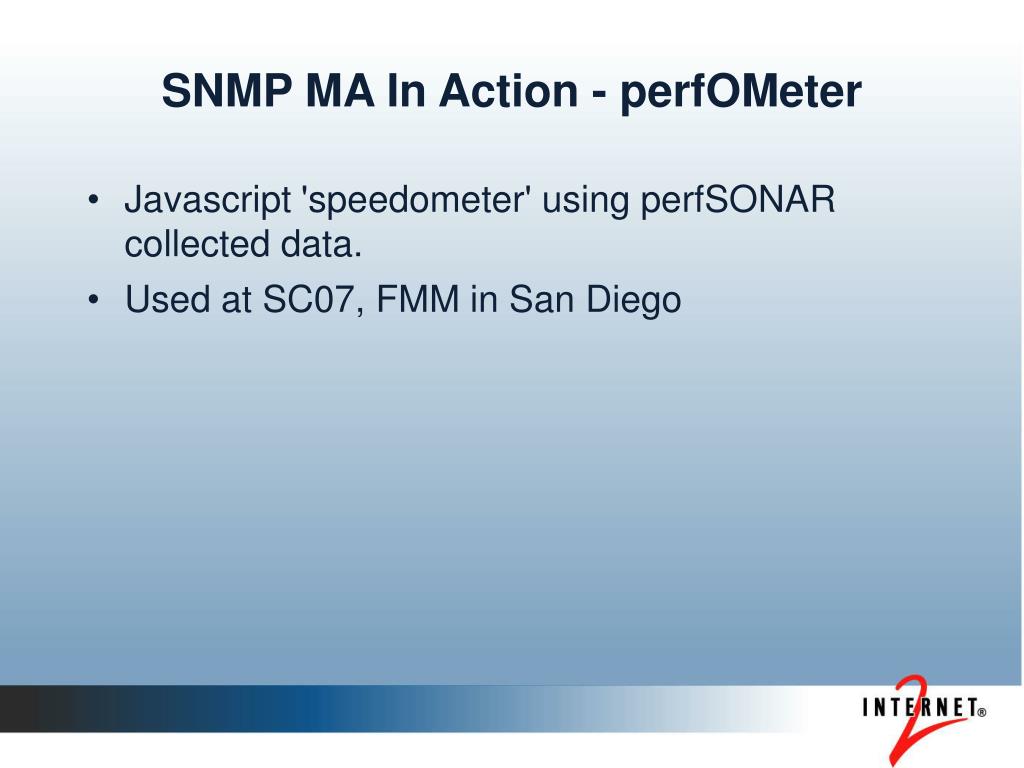 SNMP MA In Action - perfOMeter

• Javascript 'speedometer' using perfSONAR collected data.
• Used at SC07, FMM in San Diego

INTERNET® 2